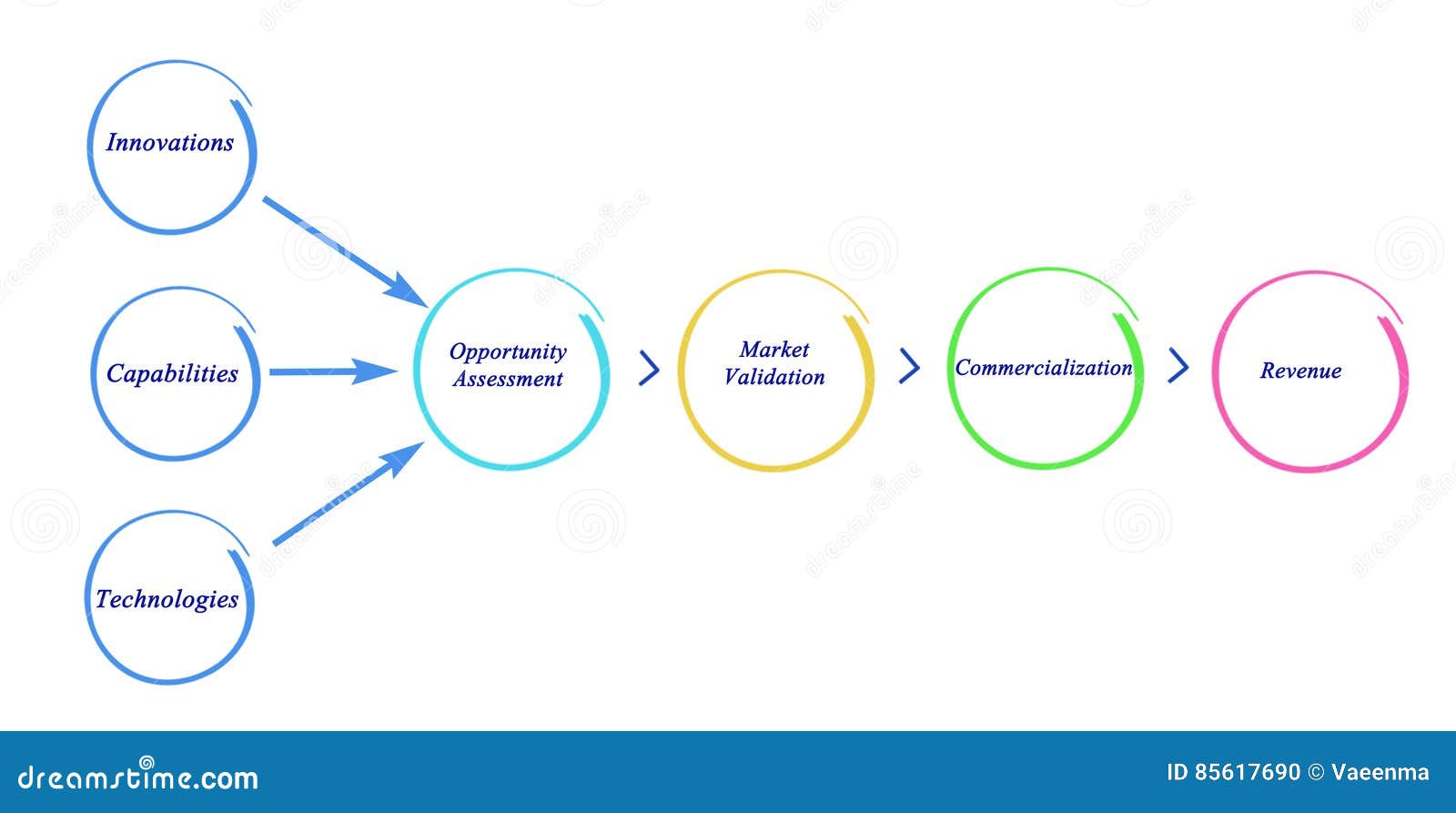 Innovations

Capabilities

Technologies

Opportunity Assessment

Market Validation

Commercialization

Revenue

dreamstime.com

ID 85617690 © Vaeenma